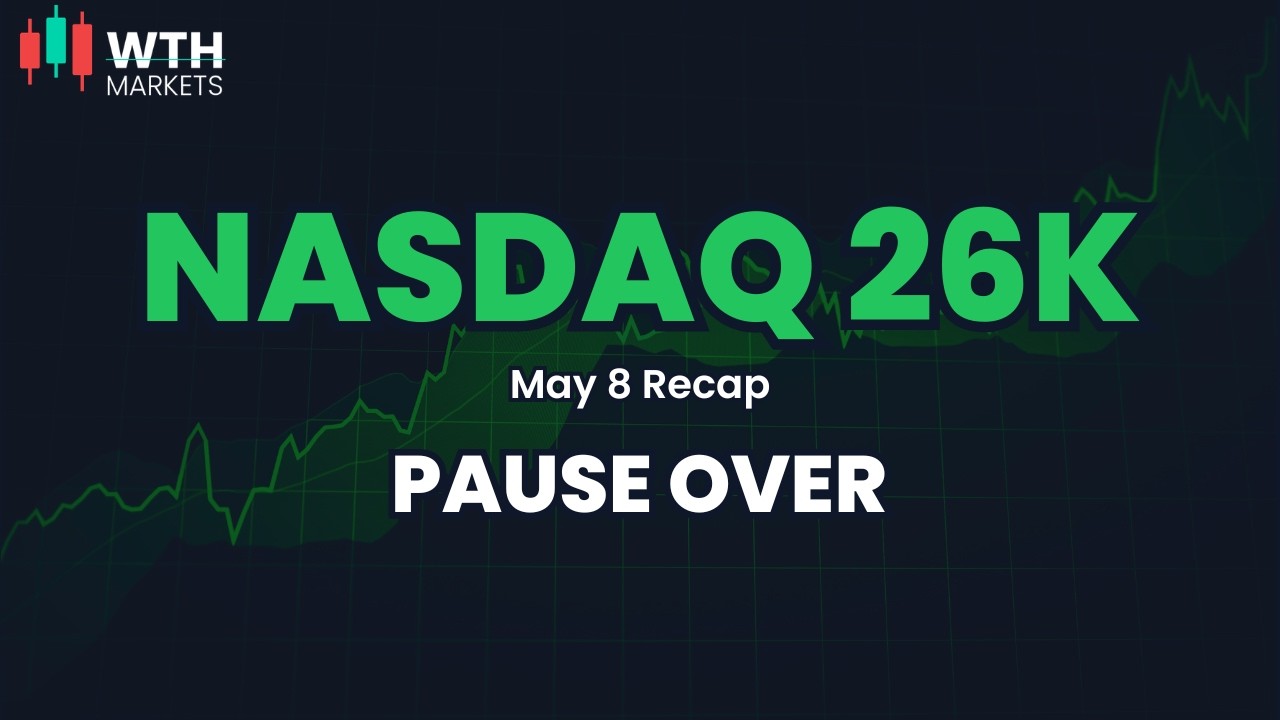 WTH
MARKETS

NASDAQ 26K

May 8 Recap

PAUSE OVER